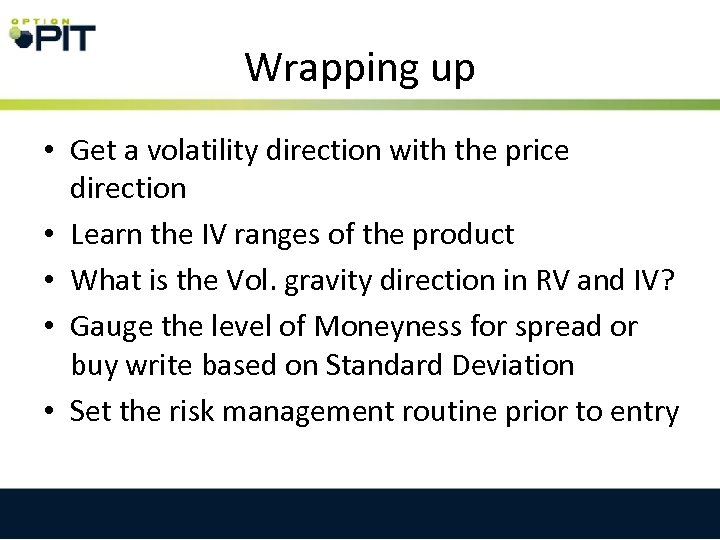 OPTION PIT

Wrapping up

• Get a volatility direction with the price direction
• Learn the IV ranges of the product
• What is the Vol. gravity direction in RV and IV?
• Gauge the level of Moneyness for spread or buy write based on Standard Deviation
• Set the risk management routine prior to entry